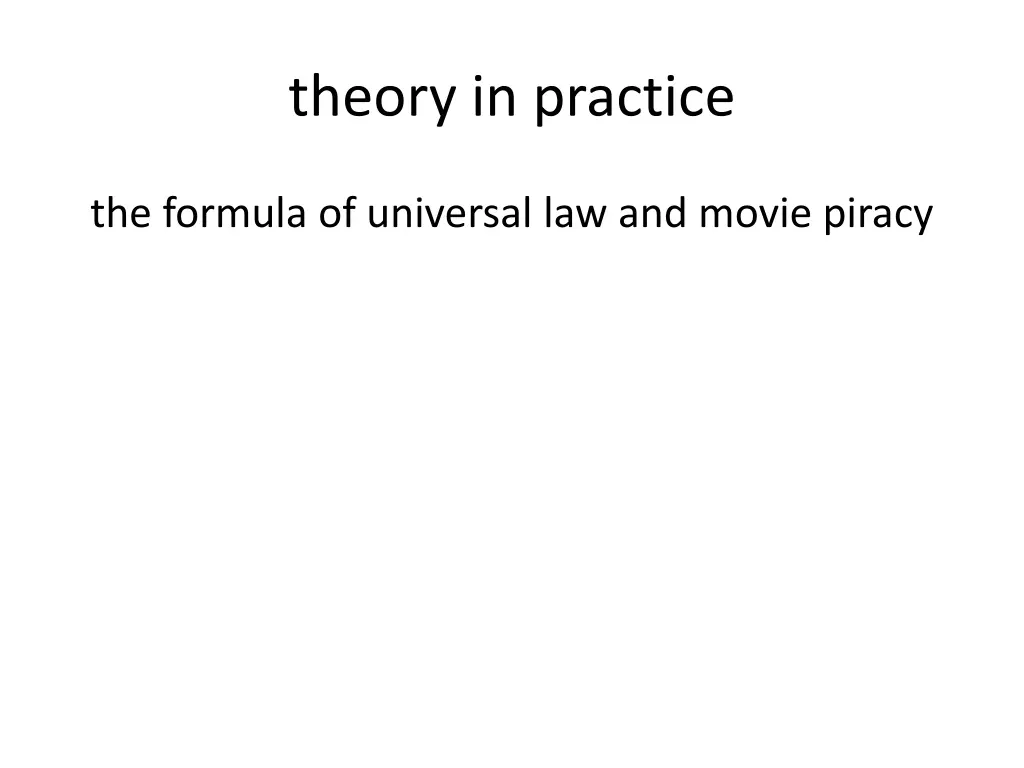 theory in practice

the formula of universal law and movie piracy